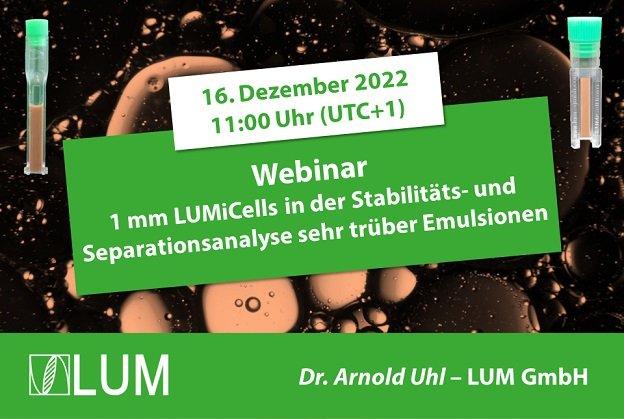 16. Dezember 2022
11:00 Uhr (UTC+1)

Webinar
1 mm LUMiCells in der Stabilitäts- und Separationsanalyse sehr trüber Emulsionen

LUM

Dr. Arnold Uhl – LUM GmbH